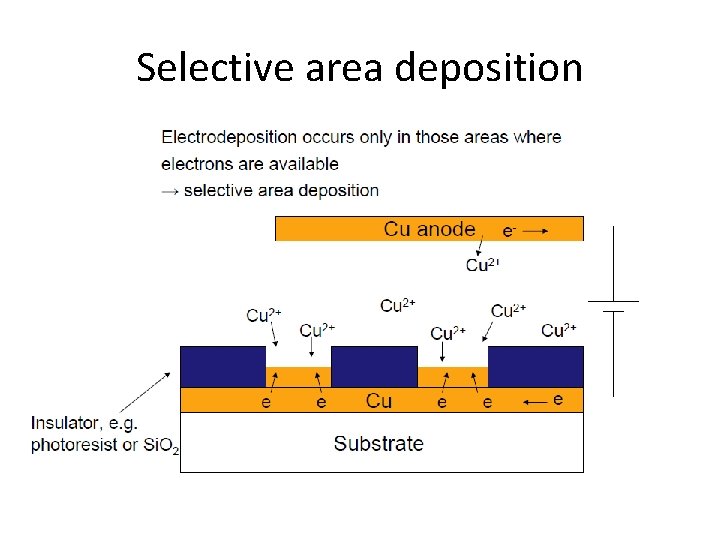 Selective area deposition

Electrodeposition occurs only in those areas where electrons are available
→ selective area deposition

Cu anode $e^-$ →

$Cu^{2+}$

$Cu^{2+}$ $Cu^{2+}$ $Cu^{2+}$ $Cu^{2+}$ $Cu^{2+}$ $Cu^{2+}$

e e Cu e e ← e

Insulator, e.g. photoresist or $SiO_2$

Substrate